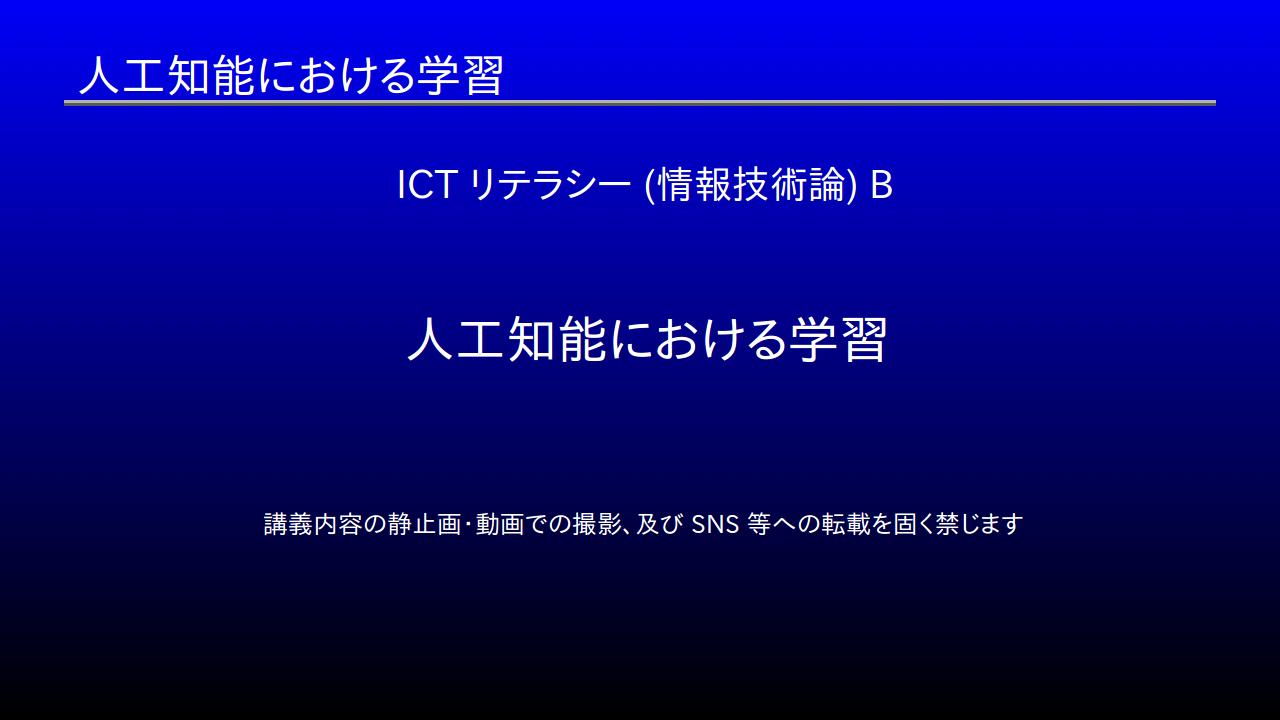 人工知能における学習

ICT リテラシー (情報技術論) B

人工知能における学習

講義内容の静止画・動画での撮影、及び SNS 等への転載を固く禁じます